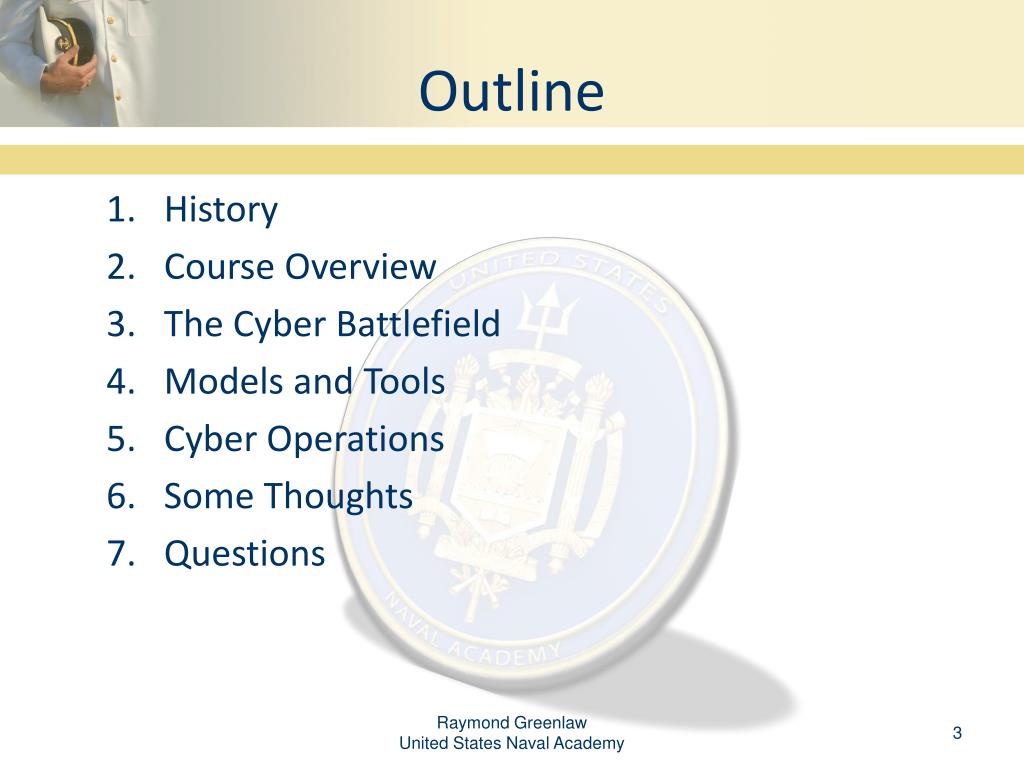 Outline

1. History
2. Course Overview
3. The Cyber Battlefield
4. Models and Tools
5. Cyber Operations
6. Some Thoughts
7. Questions

UNITED STATES NAVAL ACADEMY

Raymond Greenlaw
United States Naval Academy

3